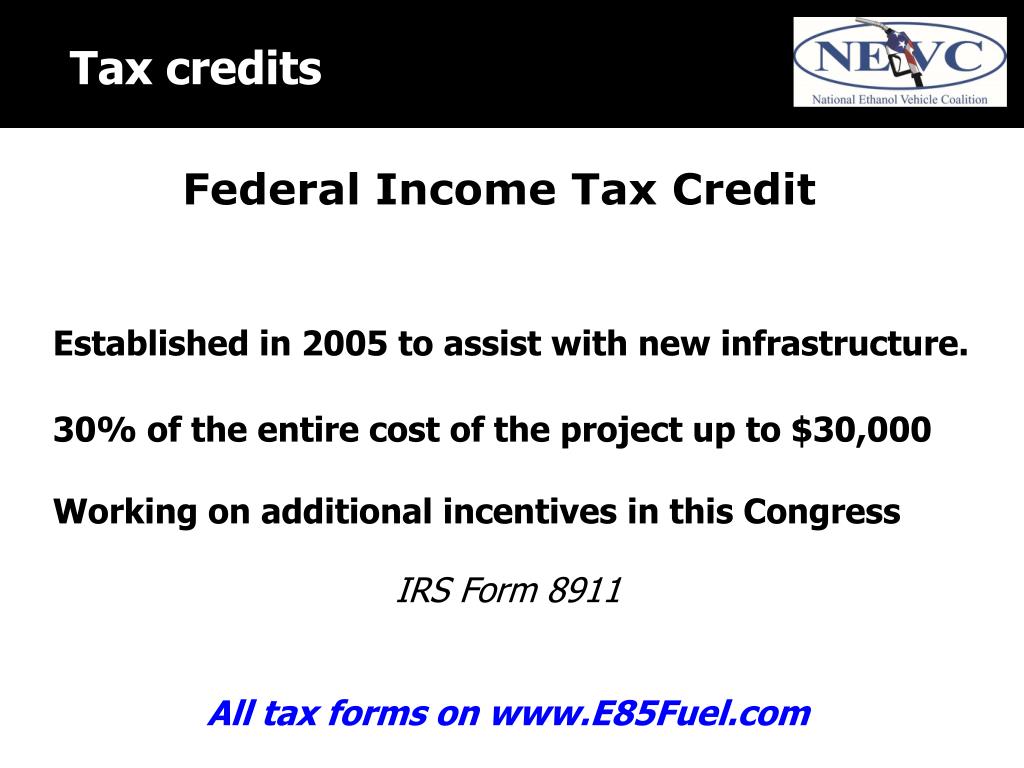 Tax credits

NEVC
National Ethanol Vehicle Coalition

Federal Income Tax Credit

Established in 2005 to assist with new infrastructure.

30% of the entire cost of the project up to $30,000

Working on additional incentives in this Congress

IRS Form 8911

All tax forms on www.E85Fuel.com